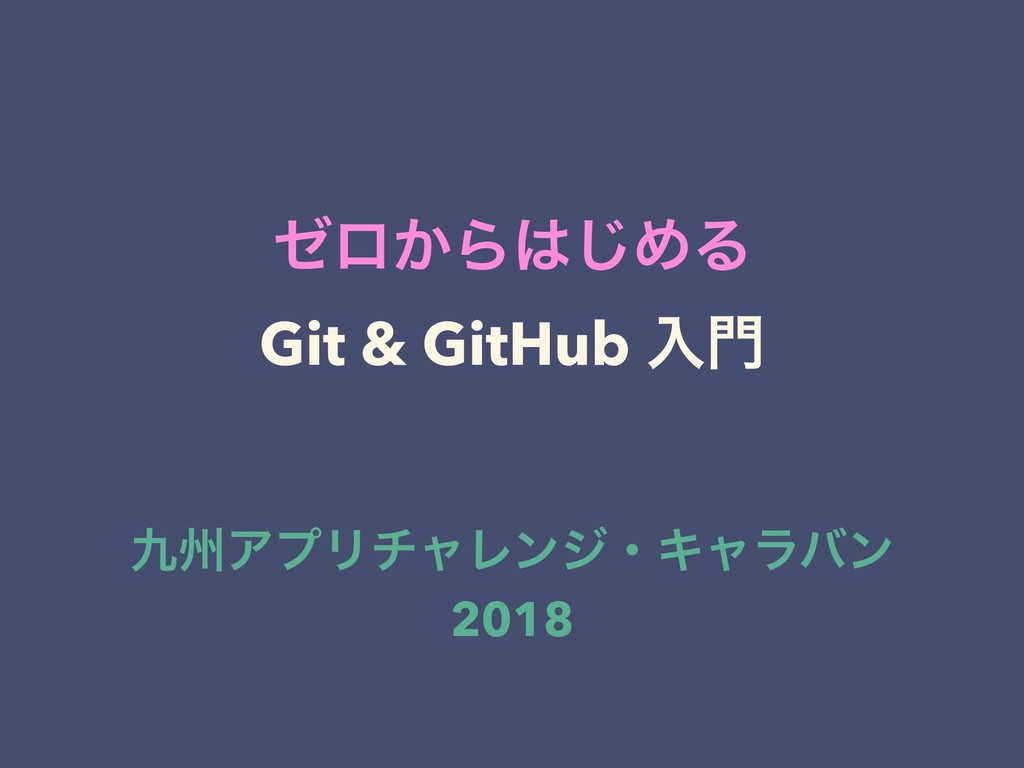 ゼロからはじめる

Git & GitHub 入門

九州アプリチャレンジ・キャラバン
2018